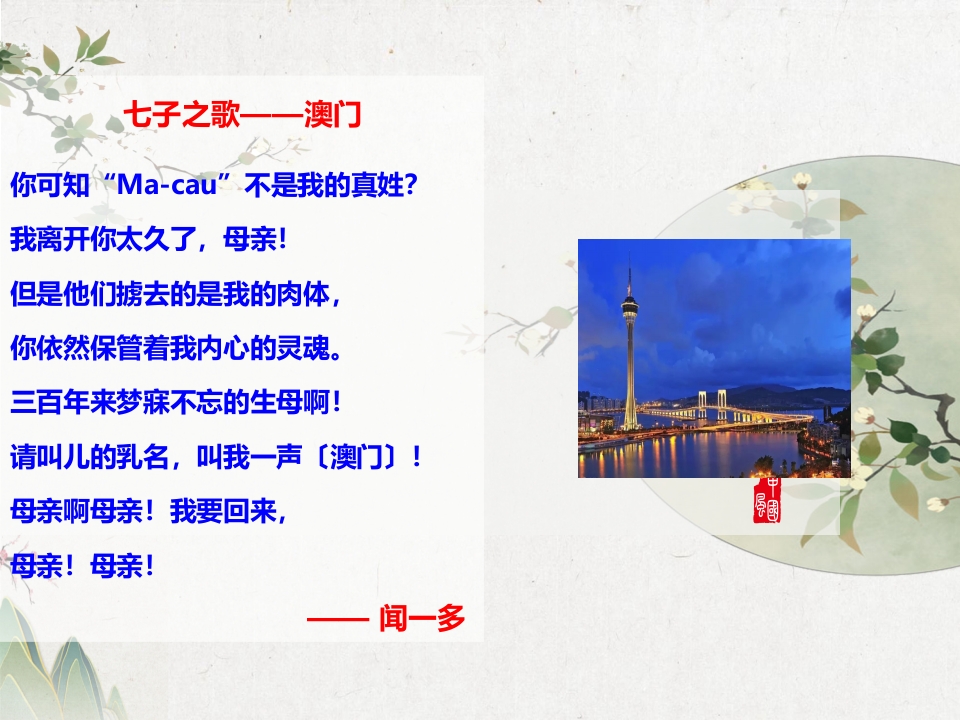 七子之歌——澳门

你可知“Ma-cau”不是我的真姓？
我离开你太久了，母亲！
但是他们掳去的是我的肉体，
你依然保管着我内心的灵魂。
三百年来梦寐不忘的生母啊！
请叫儿的乳名，叫我一声〔澳门〕！
母亲啊母亲！我要回来，
母亲！母亲！

—— 闻一多

中国风